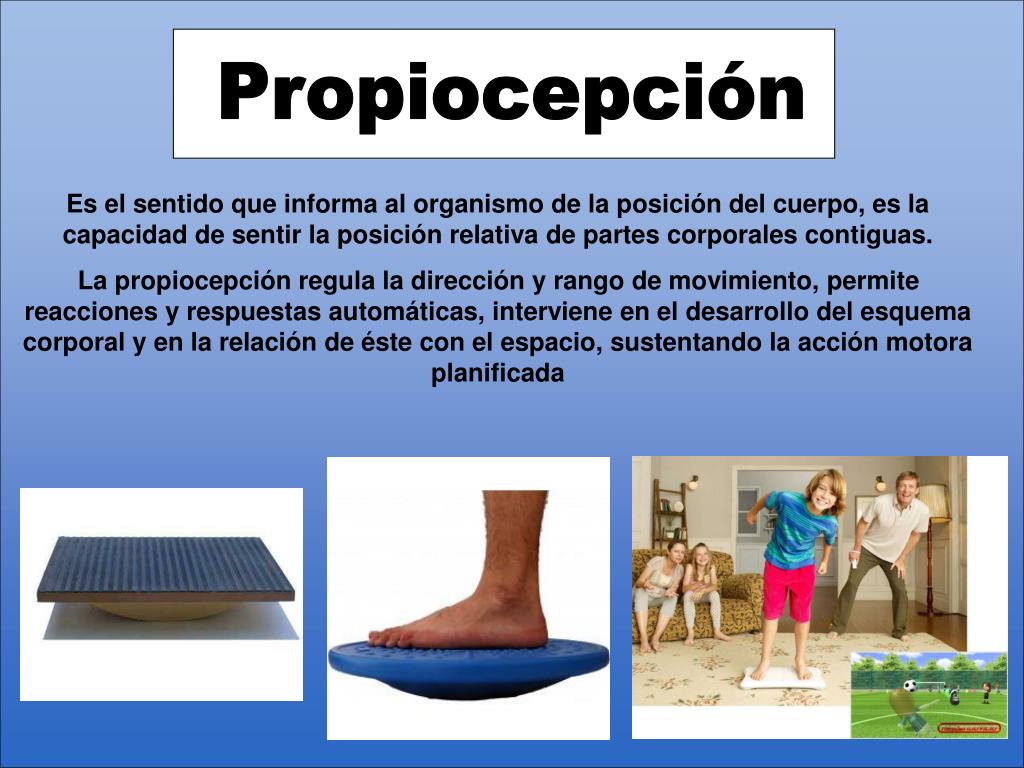 Propiocepción

Es el sentido que informa al organismo de la posición del cuerpo, es la capacidad de sentir la posición relativa de partes corporales contiguas.

La propiocepción regula la dirección y rango de movimiento, permite reacciones y respuestas automáticas, interviene en el desarrollo del esquema corporal y en la relación de éste con el espacio, sustentando la acción motora planificada